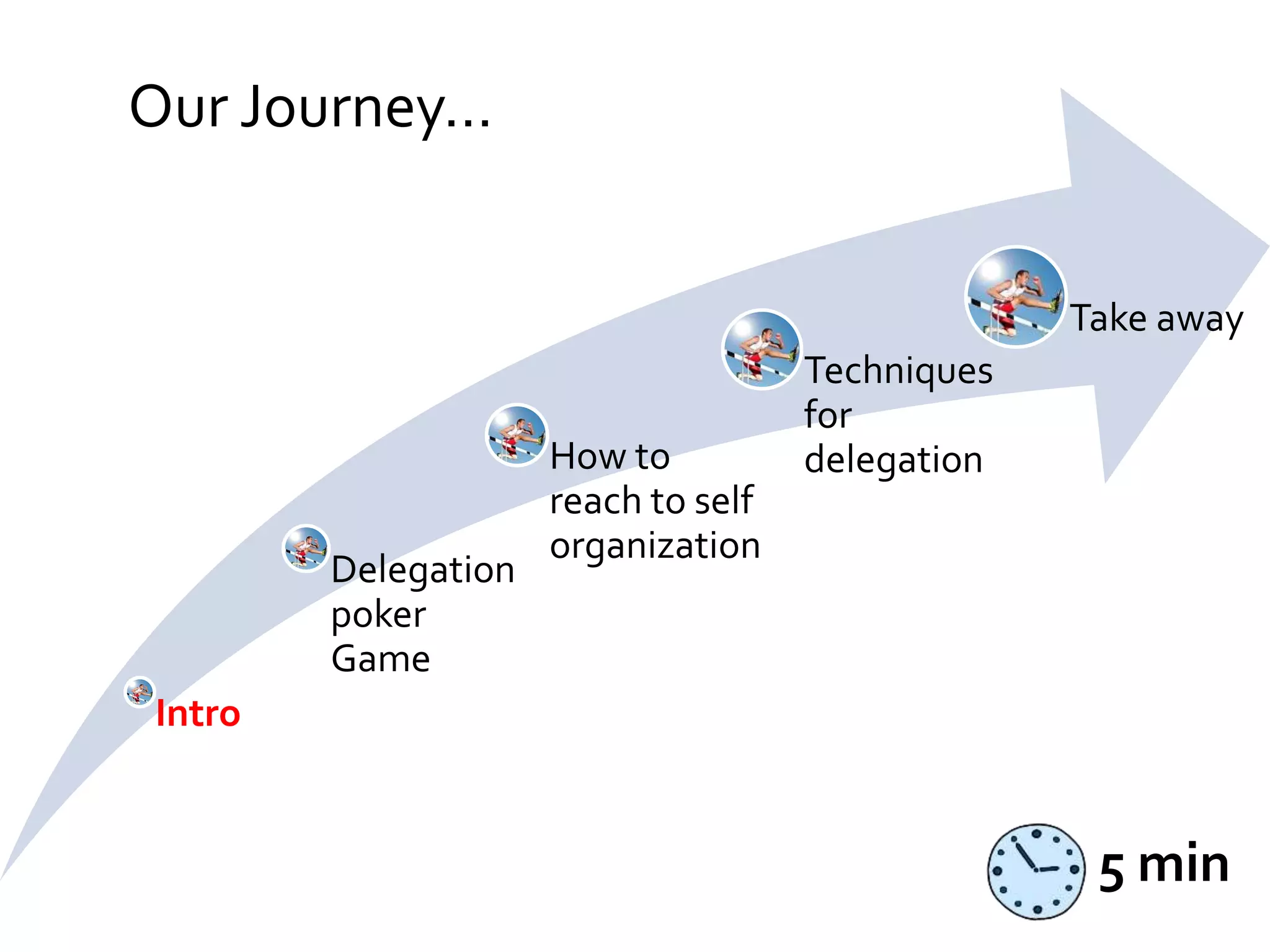 Our Journey…

Intro

Delegation poker Game

How to reach to self organization

Techniques for delegation

Take away

5 min